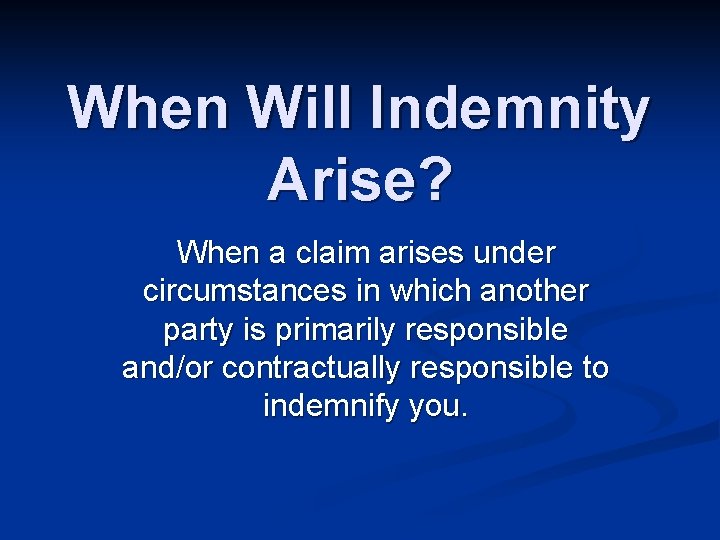 When Will Indemnity Arise?

When a claim arises under circumstances in which another party is primarily responsible and/or contractually responsible to indemnify you.